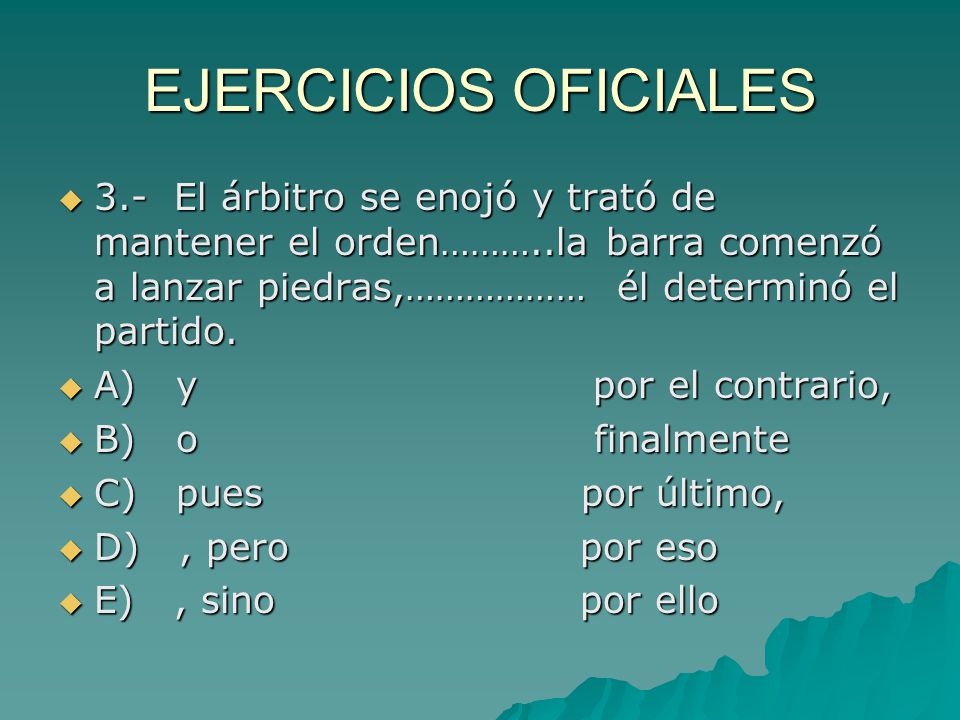 EJERCICIOS OFICIALES

3.- El árbitro se enojó y trató de mantener el orden………..la barra comenzó a lanzar piedras,……………… él determinó el partido.

A) y por el contrario,

B) o finalmente

C) pues por último,

D) , pero por eso

E) , sino por ello